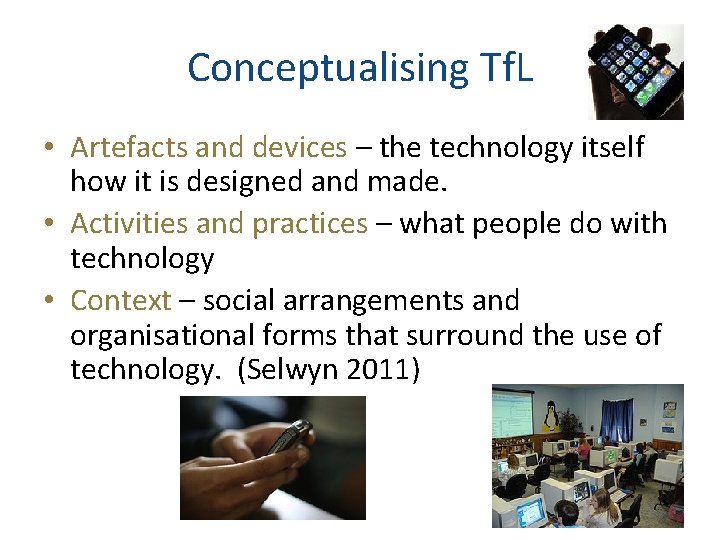 Conceptualising TfL

• Artefacts and devices – the technology itself how it is designed and made.
• Activities and practices – what people do with technology
• Context – social arrangements and organisational forms that surround the use of technology. (Selwyn 2011)